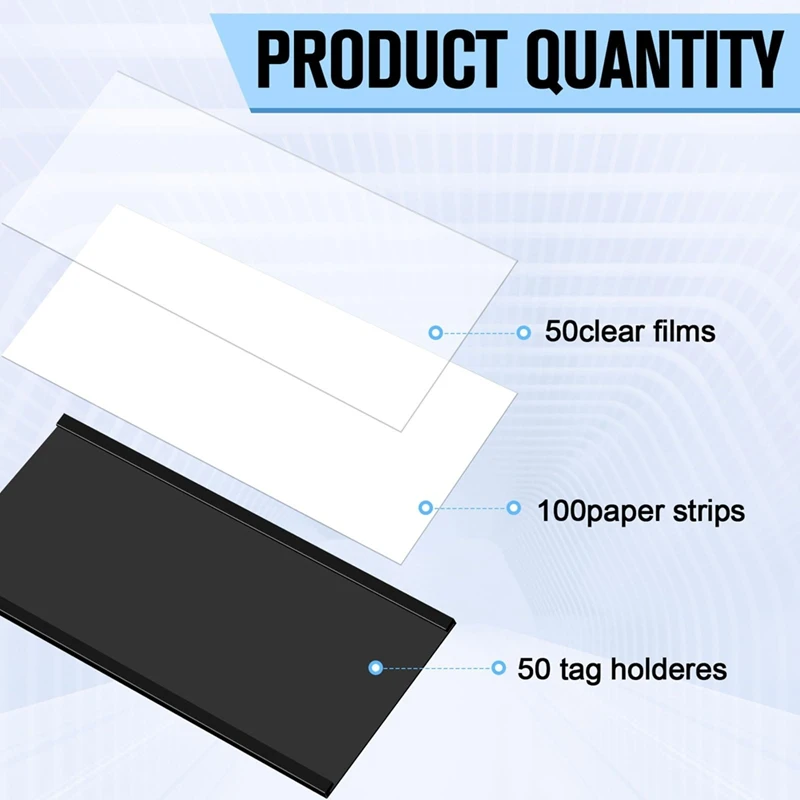 PRODUCT QUANTITY

50clear films

100paper strips

50 tag holderes